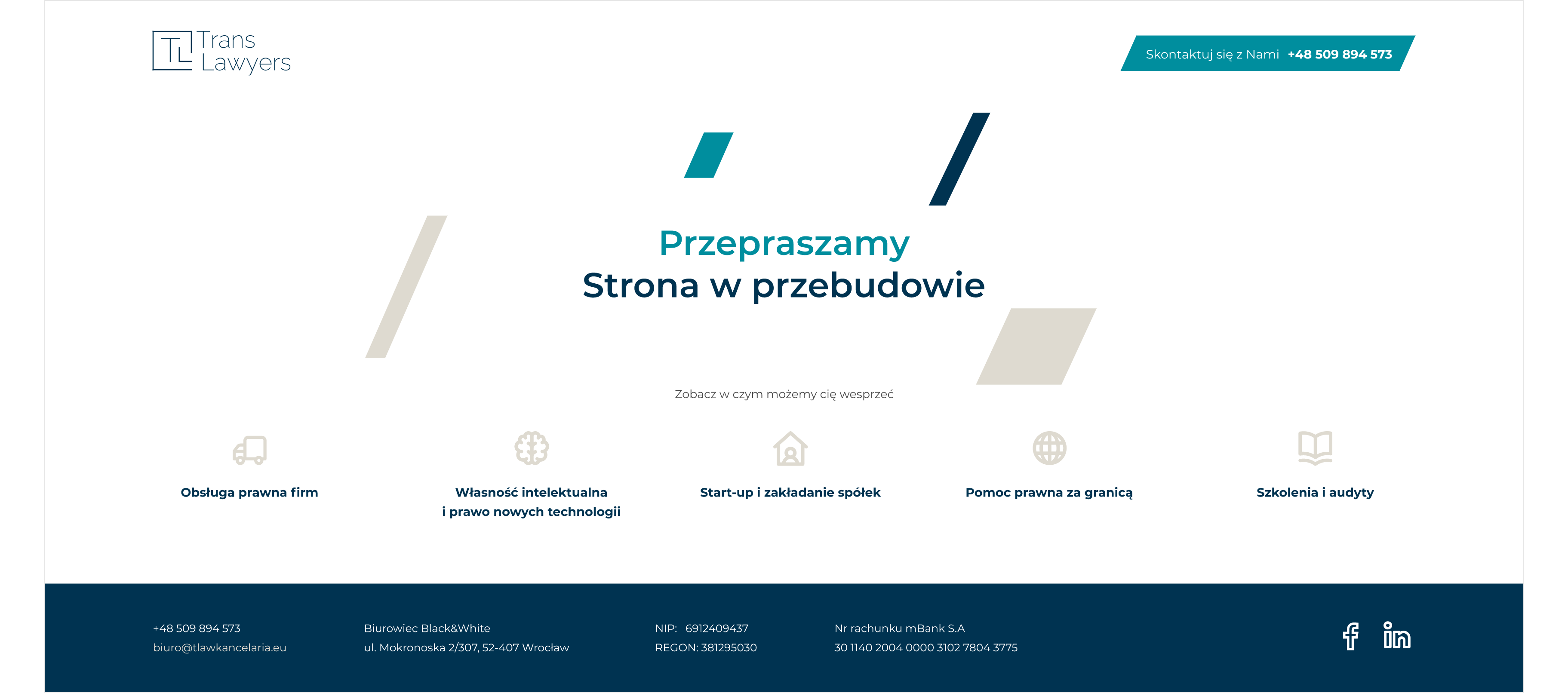 TL Trans Lawyers

Skontaktuj się z Nami +48 509 894 573

Przepraszamy
Strona w przebudowie

Zobacz w czym możemy cię wesprzeć

Obsługa prawna firm

Własność intelektualna i prawo nowych technologii

Start-up i zakładanie spółek

Pomoc prawna za granicą

Szkolenia i audyty

+48 509 894 573
biuro@tlawkancelaria.eu

Biurowiec Black&White
ul. Mokronoska 2/307, 52-407 Wrocław

NIP: 6912409437
REGON: 381295030

Nr rachunku mBank S.A
30 1140 2004 0000 3102 7804 3775